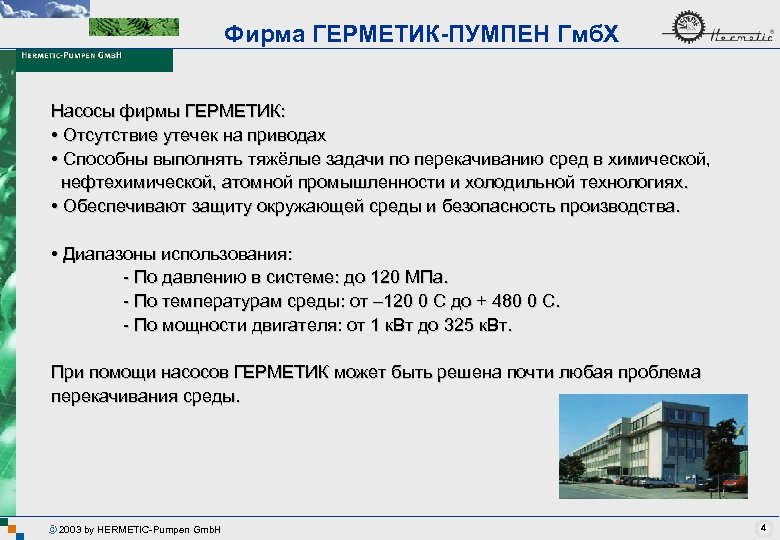 Фирма ГЕРМЕТИК-ПУМПЕН ГмбХ

Hermetic

HERMETIC-PUMPEN GMBH

Насосы фирмы ГЕРМЕТИК:
• Отсутствие утечек на приводах
• Способны выполнять тяжёлые задачи по перекачиванию сред в химической, нефтехимической, атомной промышленности и холодильной технологиях.
• Обеспечивают защиту окружающей среды и безопасность производства.

• Диапазоны использования:
- По давлению в системе: до 120 МПа.
- По температурам среды: от –120 0 С до + 480 0 С.
- По мощности двигателя: от 1 кВт до 325 кВт.

При помощи насосов ГЕРМЕТИК может быть решена почти любая проблема перекачивания среды.

© 2003 by HERMETIC-Pumpen GmbH

4